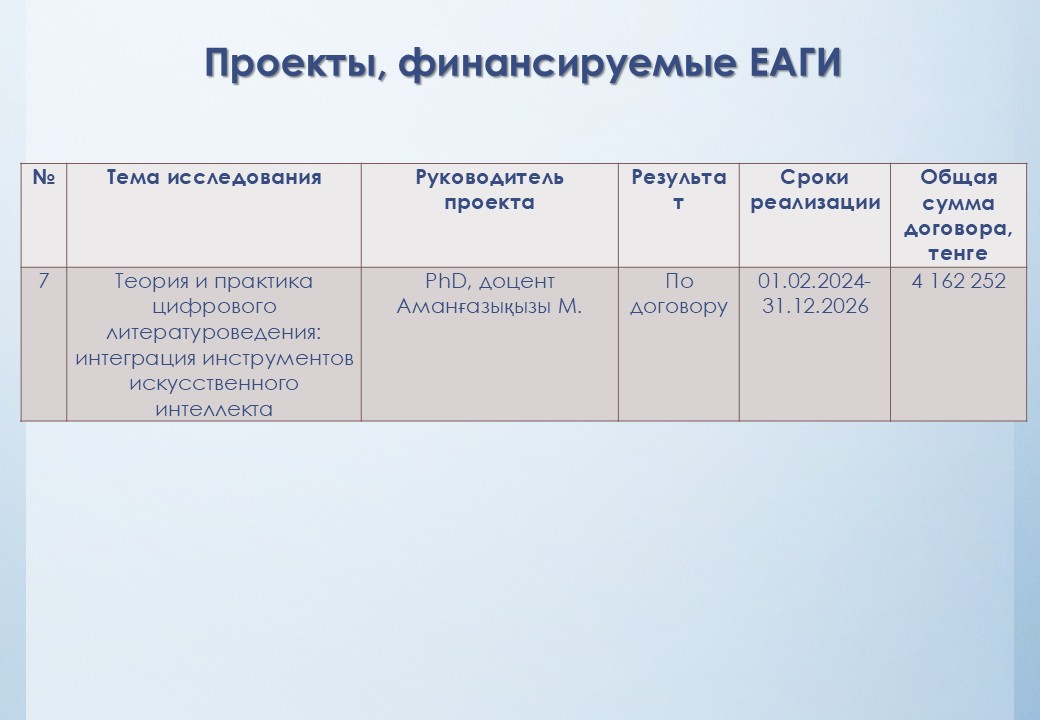 Проекты, финансируемые ЕАГИ

| № | Тема исследования | Руководитель проекта | Результат | Сроки реализации | Общая сумма договора, тенге |
|---|---|---|---|---|---|
| 7 | Теория и практика цифрового литературоведения: интеграция инструментов искусственного интеллекта | PhD, доцент Аманғазықызы М. | По договору | 01.02.2024-31.12.2026 | 4 162 252 |